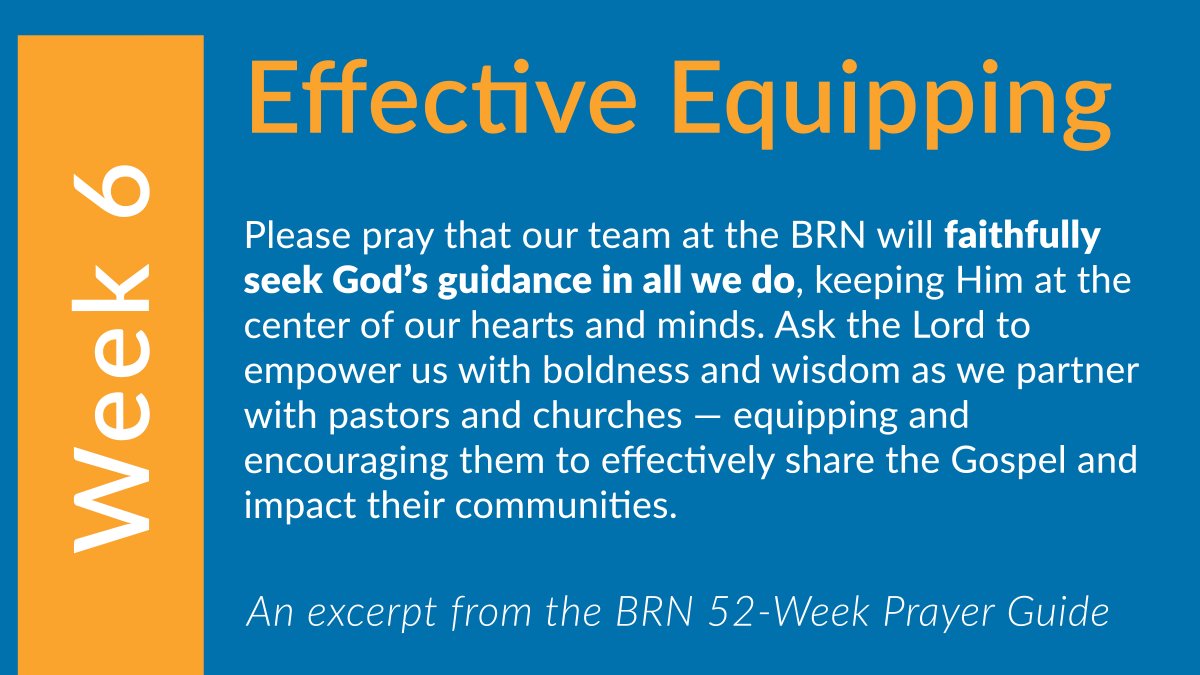 Week 6

Effective Equipping

Please pray that our team at the BRN will faithfully seek God's guidance in all we do, keeping Him at the center of our hearts and minds. Ask the Lord to empower us with boldness and wisdom as we partner with pastors and churches — equipping and encouraging them to effectively share the Gospel and impact their communities.

An excerpt from the BRN 52-Week Prayer Guide